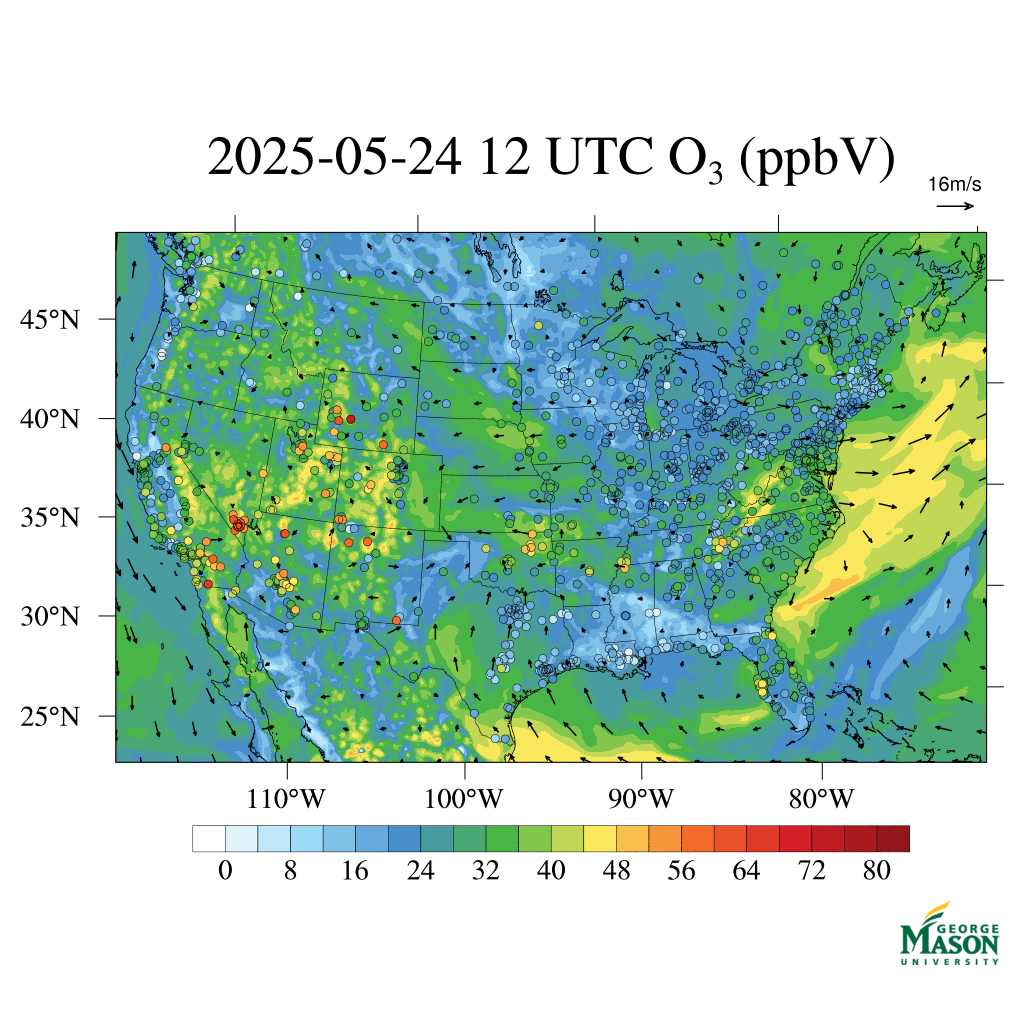 2025-05-24 12 UTC $O_3$ (ppbV)

16m/s

45°N
40°N
35°N
30°N
25°N

110°W
100°W
90°W
80°W

0
8
16
24
32
40
48
56
64
72
80

GEORGE MASON UNIVERSITY